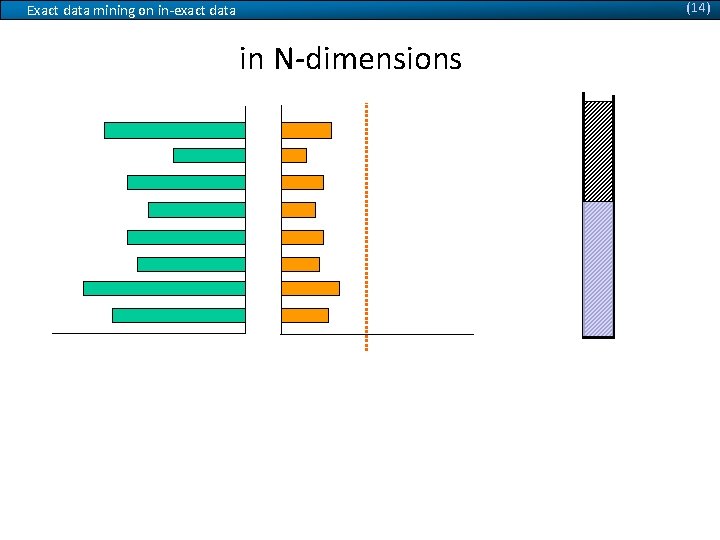 Exact data mining on in-exact data

(14)

in N-dimensions